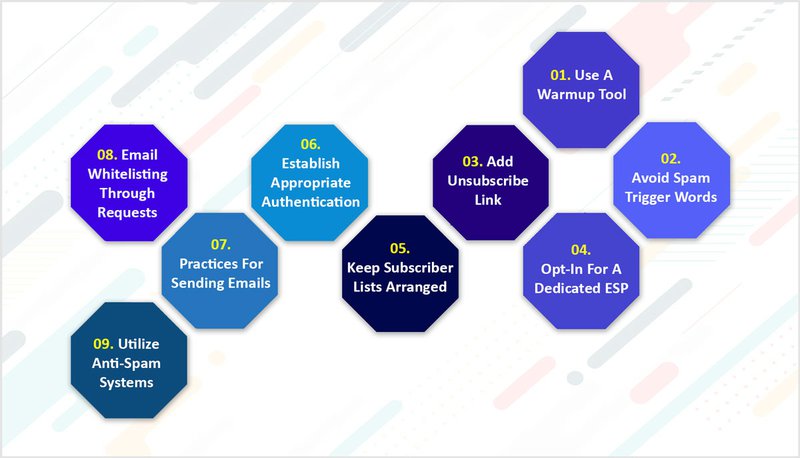 01. Use A Warmup Tool

02. Avoid Spam Trigger Words

03. Add Unsubscribe Link

04. Opt-In For A Dedicated ESP

05. Keep Subscriber Lists Arranged

06. Establish Appropriate Authentication

07. Practices For Sending Emails

08. Email Whitelisting Through Requests

09. Utilize Anti-Spam Systems